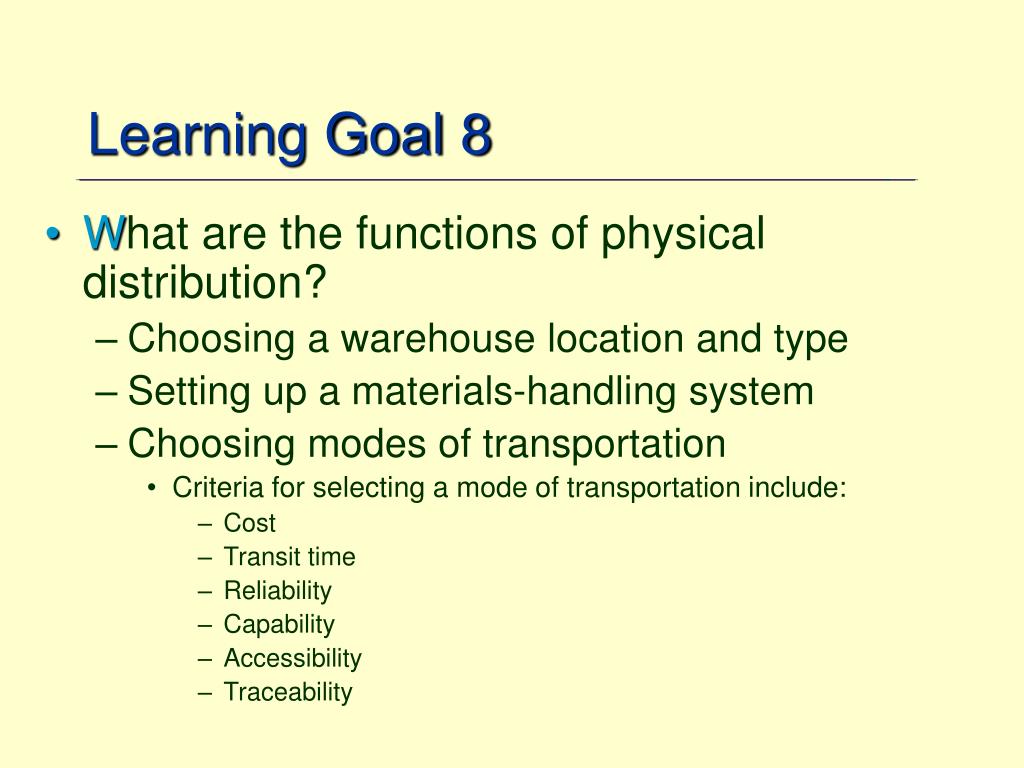 Learning Goal 8

• What are the functions of physical distribution?
– Choosing a warehouse location and type
– Setting up a materials-handling system
– Choosing modes of transportation
• Criteria for selecting a mode of transportation include:
– Cost
– Transit time
– Reliability
– Capability
– Accessibility
– Traceability